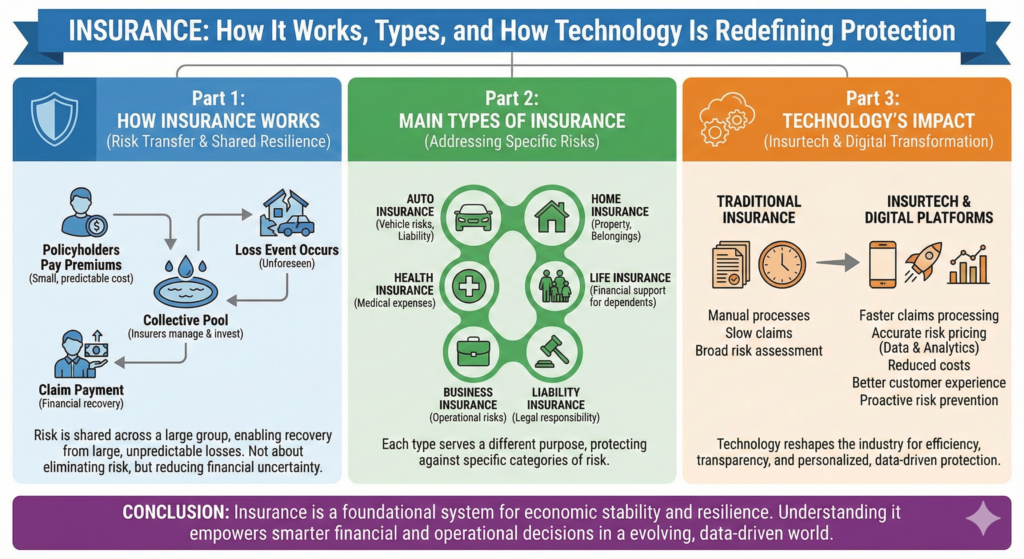 INSURANCE: How It Works, Types, and How Technology Is Redefining Protection

Part 1:
HOW INSURANCE WORKS
(Risk Transfer & Shared Resilience)

Policyholders Pay Premiums
(Small, predictable cost)

Loss Event Occurs
(Unforeseen)

Collective Pool
(Insurers manage & invest)

Claim Payment
(Financial recovery)

Risk is shared across a large group, enabling recovery from large, unpredictable losses. Not about eliminating risk, but reducing financial uncertainty.

Part 2:
MAIN TYPES OF INSURANCE
(Addressing Specific Risks)

AUTO INSURANCE
(Vehicle risks, Liability)

HOME INSURANCE
(Property, Belongings)

HEALTH INSURANCE
(Medical expenses)

LIFE INSURANCE
(Financial support for dependents)

BUSINESS INSURANCE
(Operational risks)

LIABILITY INSURANCE
(Legal responsibility)

Each type serves a different purpose, protecting against specific categories of risk.

Part 3:
TECHNOLOGY'S IMPACT
(Insurtech & Digital Transformation)

TRADITIONAL INSURANCE

Manual processes
Slow claims
Broad risk assessment

INSURTECH & DIGITAL PLATFORMS

Faster claims processing
Accurate risk pricing (Data & Analytics)
Reduced costs
Better customer experience
Proactive risk prevention

Technology reshapes the industry for efficiency, transparency, and personalized, data-driven protection.

CONCLUSION: Insurance is a foundational system for economic stability and resilience. Understanding it empowers smarter financial and operational decisions in a evolving, data-driven world.